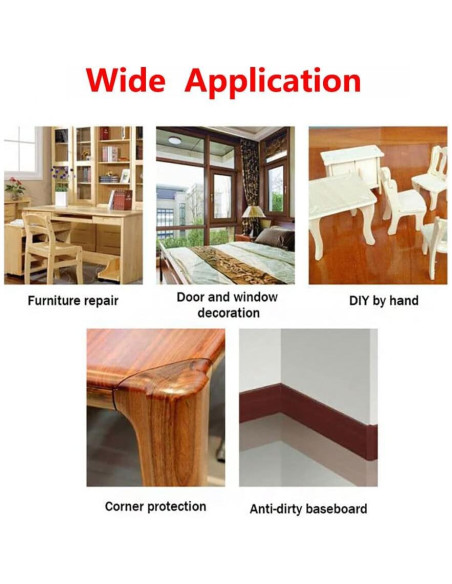 Wide Application

Furniture repair

Door and window decoration

DIY by hand

Corner protection

Anti-dirty baseboard